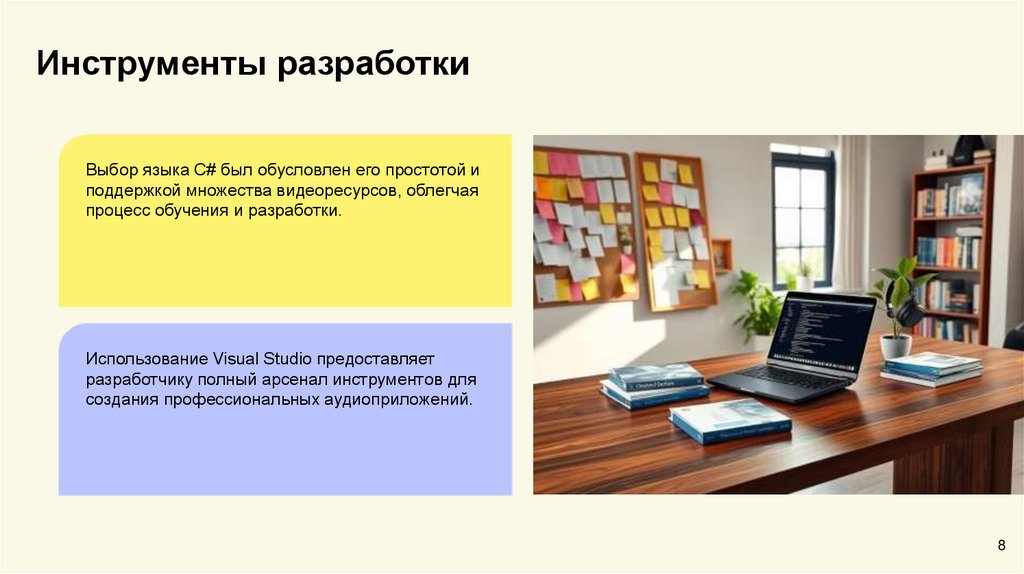 Инструменты разработки

Выбор языка C# был обусловлен его простотой и поддержкой множества видеоресурсов, облегчая процесс обучения и разработки.

Использование Visual Studio предоставляет разработчику полный арсенал инструментов для создания профессиональных аудиоприложений.

8